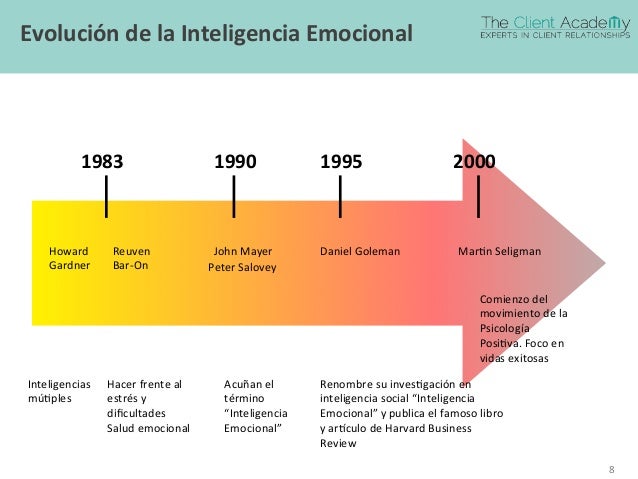 Evolución de la Inteligencia Emocional

The Client Academy
EXPERTS IN CLIENT RELATIONSHIPS

1983

1990

1995

2000

Howard Gardner

Reuven Bar-On

John Mayer
Peter Salovey

Daniel Goleman

Martin Seligman

Comienzo del movimiento de la Psicología Positiva. Foco en vidas exitosas

Inteligencias mútiples

Hacer frente al estrés y dificultades
Salud emocional

Acuñan el término "Inteligencia Emocional"

Renombre su investigación en inteligencia social "Inteligencia Emocional" y publica el famoso libro y artículo de Harvard Business Review

8